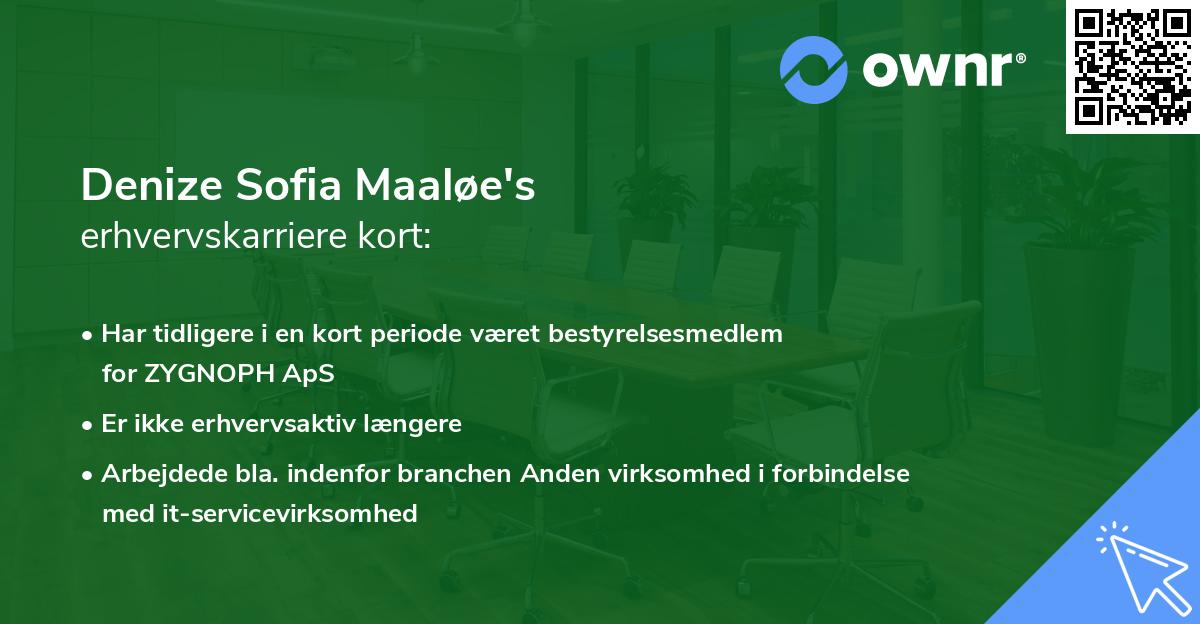 ownr®

Denize Sofia Maaløe's
erhvervskarriere kort:

• Har tidligere i en kort periode været bestyrelsesmedlem for ZYGNOPH ApS
• Er ikke erhvervsaktiv længere
• Arbejdede bla. indenfor branchen Anden virksomhed i forbindelse med it-servicevirksomhed